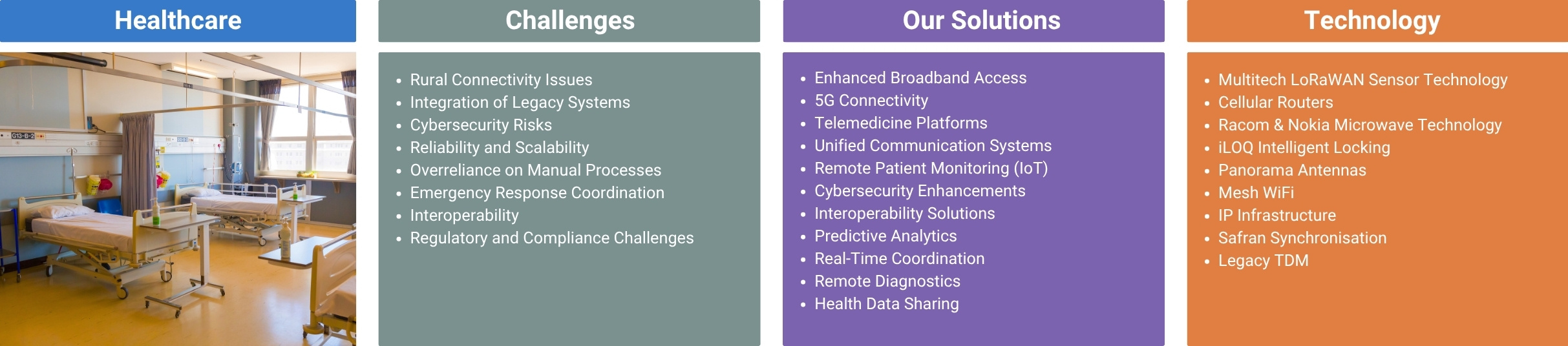 Healthcare

G13-B-2

Challenges

- Rural Connectivity Issues
- Integration of Legacy Systems
- Cybersecurity Risks
- Reliability and Scalability
- Overreliance on Manual Processes
- Emergency Response Coordination
- Interoperability
- Regulatory and Compliance Challenges

Our Solutions

- Enhanced Broadband Access
- 5G Connectivity
- Telemedicine Platforms
- Unified Communication Systems
- Remote Patient Monitoring (IoT)
- Cybersecurity Enhancements
- Interoperability Solutions
- Predictive Analytics
- Real-Time Coordination
- Remote Diagnostics
- Health Data Sharing

Technology

- Multitech LoRaWAN Sensor Technology
- Cellular Routers
- Racom & Nokia Microwave Technology
- iLOQ Intelligent Locking
- Panorama Antennas
- Mesh WiFi
- IP Infrastructure
- Safran Synchronisation
- Legacy TDM